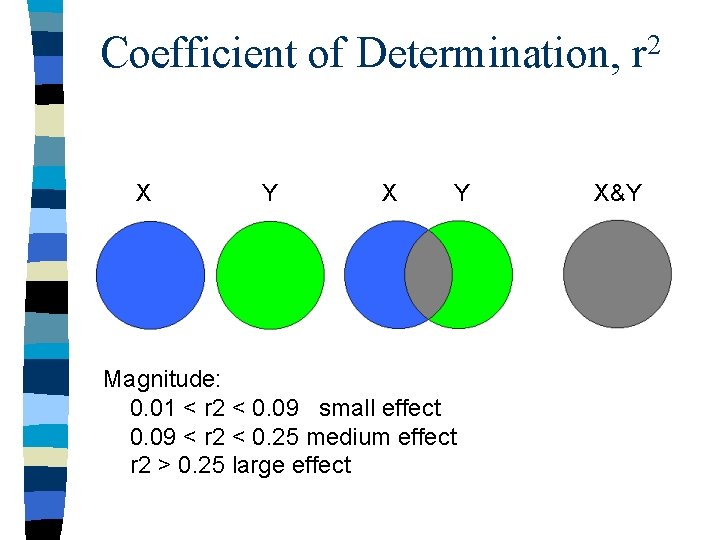 Coefficient of Determination, $r^2$

X Y X Y X&Y

Magnitude:
0.01 < r2 < 0.09 small effect
0.09 < r2 < 0.25 medium effect
r2 > 0.25 large effect